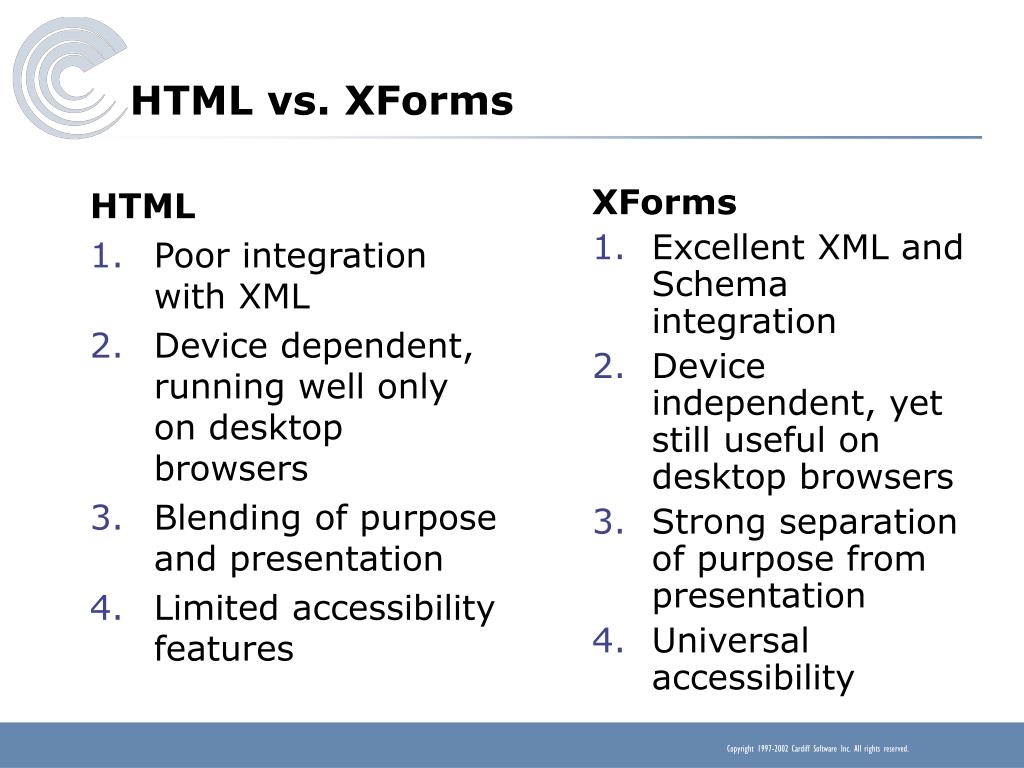 HTML vs. XForms

HTML
1. Poor integration with XML
2. Device dependent, running well only on desktop browsers
3. Blending of purpose and presentation
4. Limited accessibility features

XForms
1. Excellent XML and Schema integration
2. Device independent, yet still useful on desktop browsers
3. Strong separation of purpose from presentation
4. Universal accessibility

Copyright 1997-2002 Cardiff Software Inc. All rights reserved.